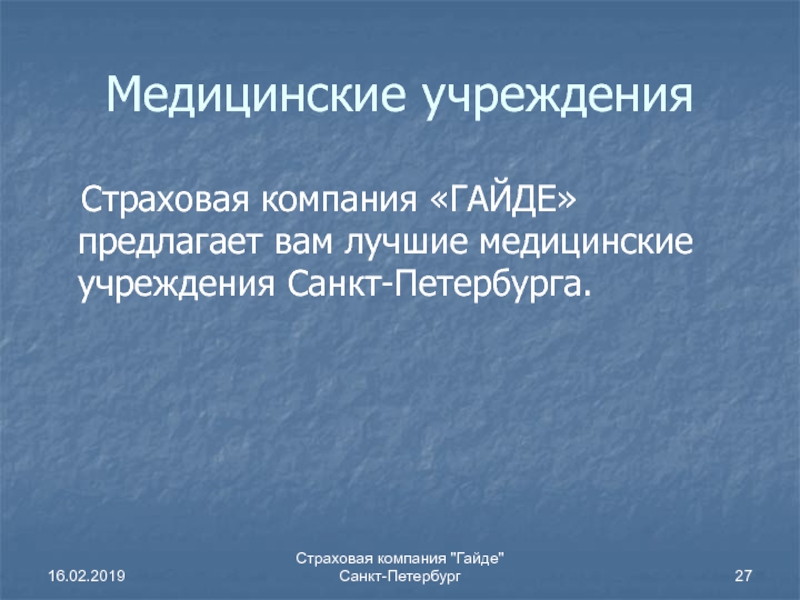 Медицинские учреждения

Страховая компания «ГАЙДЕ» предлагает вам лучшие медицинские учреждения Санкт-Петербурга.

16.02.2019

Страховая компания "Гайде"
Санкт-Петербург

27